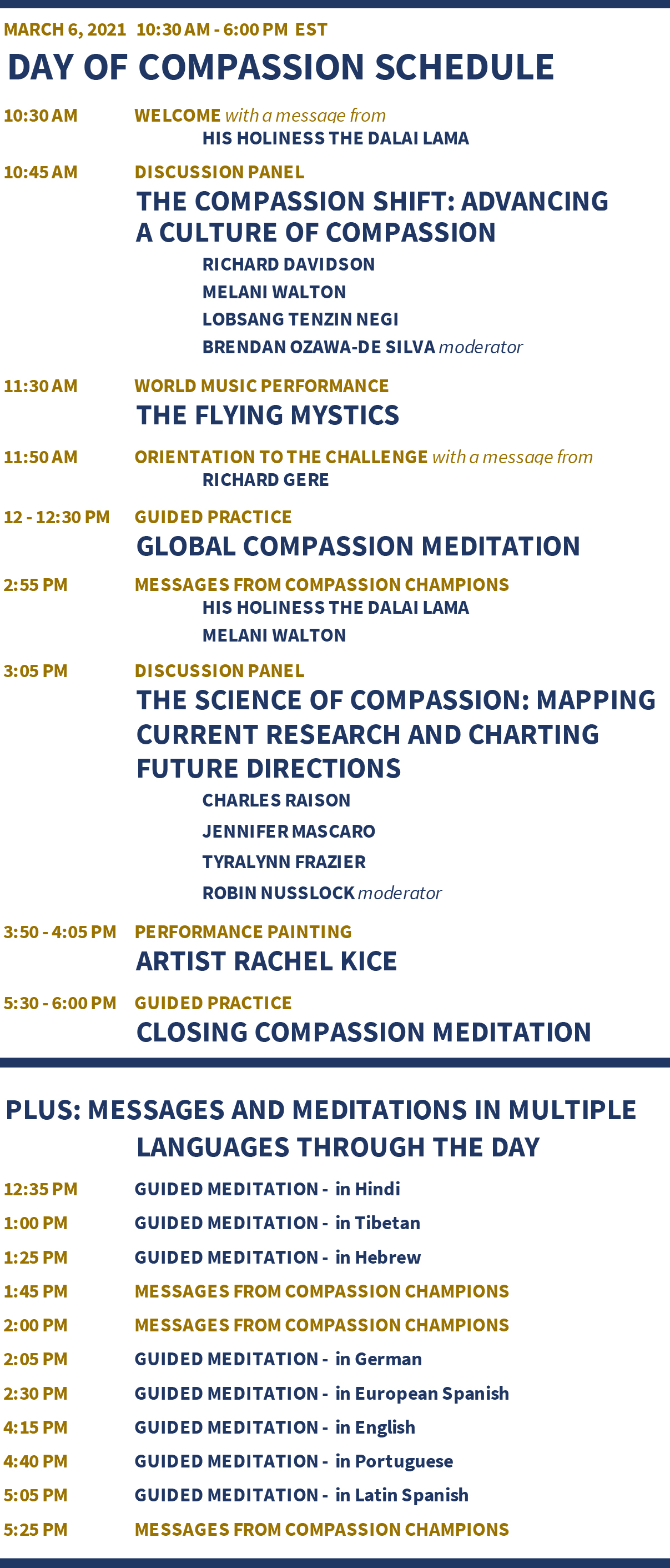 MARCH 6, 2021 10:30 AM - 6:00 PM EST

DAY OF COMPASSION SCHEDULE

10:30 AM WELCOME with a message from
HIS HOLINESS THE DALAI LAMA

10:45 AM DISCUSSION PANEL
THE COMPASSION SHIFT: ADVANCING A CULTURE OF COMPASSION
RICHARD DAVIDSON
MELANI WALTON
LOBSANG TENZIN NEGI
BRENDAN OZAWA-DE SILVA moderator

11:30 AM WORLD MUSIC PERFORMANCE
THE FLYING MYSTICS

11:50 AM ORIENTATION TO THE CHALLENGE with a message from
RICHARD GERE

12 - 12:30 PM GUIDED PRACTICE
GLOBAL COMPASSION MEDITATION

2:55 PM MESSAGES FROM COMPASSION CHAMPIONS
HIS HOLINESS THE DALAI LAMA
MELANI WALTON

3:05 PM DISCUSSION PANEL
THE SCIENCE OF COMPASSION: MAPPING CURRENT RESEARCH AND CHARTING FUTURE DIRECTIONS
CHARLES RAISON
JENNIFER MASCARO
TYRALYNN FRAZIER
ROBIN NUSSLOCK moderator

3:50 - 4:05 PM PERFORMANCE PAINTING
ARTIST RACHEL KICE

5:30 - 6:00 PM GUIDED PRACTICE
CLOSING COMPASSION MEDITATION

PLUS: MESSAGES AND MEDITATIONS IN MULTIPLE LANGUAGES THROUGH THE DAY

12:35 PM GUIDED MEDITATION - in Hindi
1:00 PM GUIDED MEDITATION - in Tibetan
1:25 PM GUIDED MEDITATION - in Hebrew
1:45 PM MESSAGES FROM COMPASSION CHAMPIONS
2:00 PM MESSAGES FROM COMPASSION CHAMPIONS
2:05 PM GUIDED MEDITATION - in German
2:30 PM GUIDED MEDITATION - in European Spanish
4:15 PM GUIDED MEDITATION - in English
4:40 PM GUIDED MEDITATION - in Portuguese
5:05 PM GUIDED MEDITATION - in Latin Spanish
5:25 PM MESSAGES FROM COMPASSION CHAMPIONS